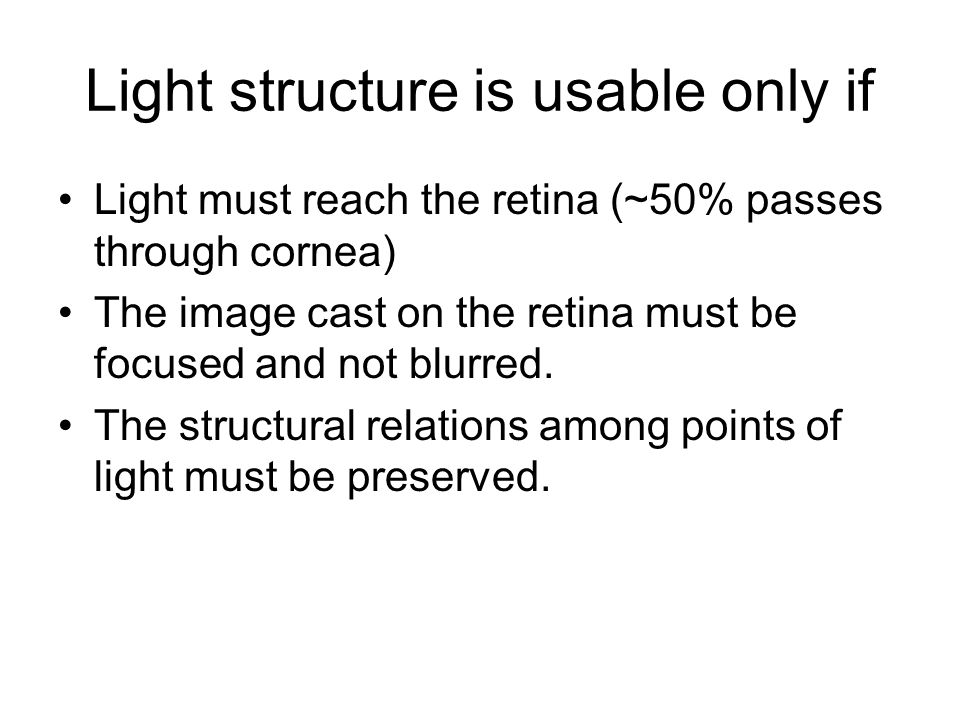 Light structure is usable only if

• Light must reach the retina (~50% passes through cornea)
• The image cast on the retina must be focused and not blurred.
• The structural relations among points of light must be preserved.